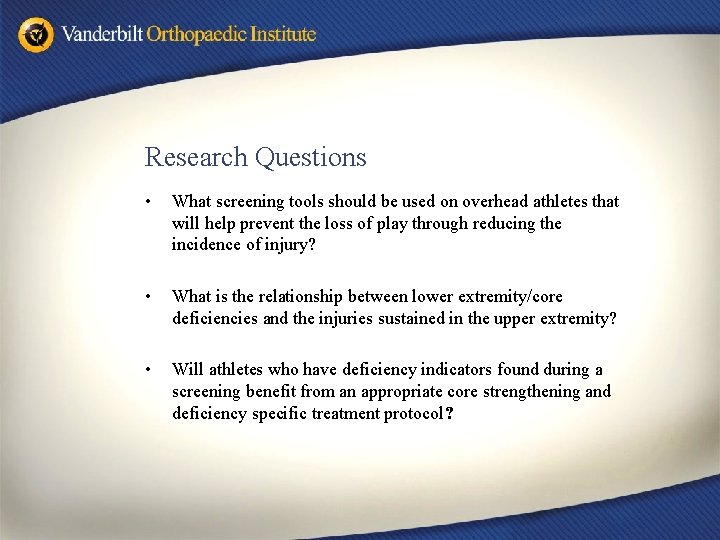 Vanderbilt Orthopaedic Institute

Research Questions

• What screening tools should be used on overhead athletes that will help prevent the loss of play through reducing the incidence of injury?

• What is the relationship between lower extremity/core deficiencies and the injuries sustained in the upper extremity?

• Will athletes who have deficiency indicators found during a screening benefit from an appropriate core strengthening and deficiency specific treatment protocol?